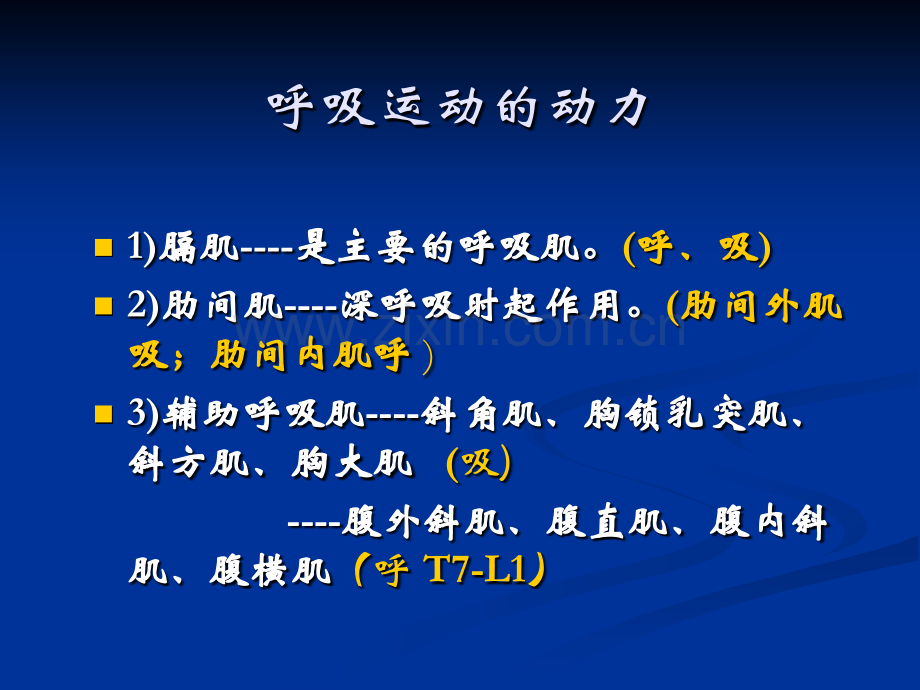 呼吸运动的动力

• 1)膈肌----是主要的呼吸肌。(呼、吸)

• 2)肋间肌----深呼吸时起作用。(肋间外肌吸;肋间内肌呼)

• 3)辅助呼吸肌----斜角肌、胸锁乳突肌、斜方肌、胸大肌 (吸)

----腹外斜肌、腹直肌、腹内斜肌、腹横肌(呼T7-L1)

www.zixin.com.cn